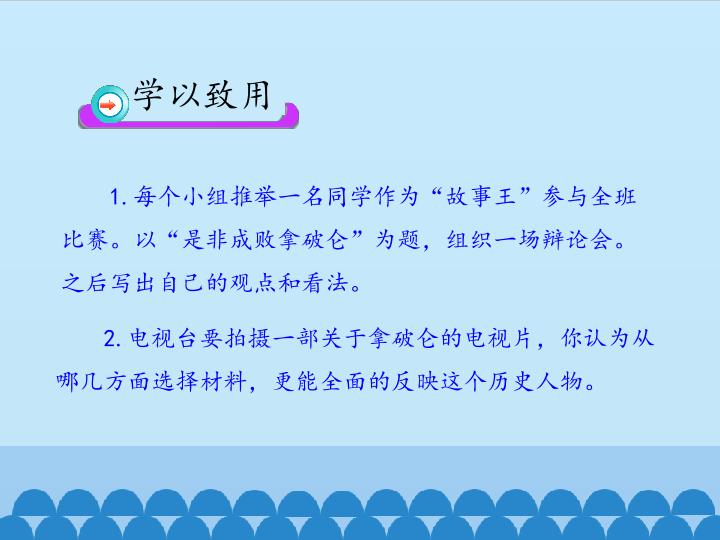 学以致用

1. 每个小组推举一名同学作为“故事王”参与全班比赛。以“是非成败拿破仑”为题，组织一场辩论会。之后写出自己的观点和看法。

2. 电视台要拍摄一部关于拿破仑的电视片，你认为从哪几方面选择材料，更能全面的反映这个历史人物。